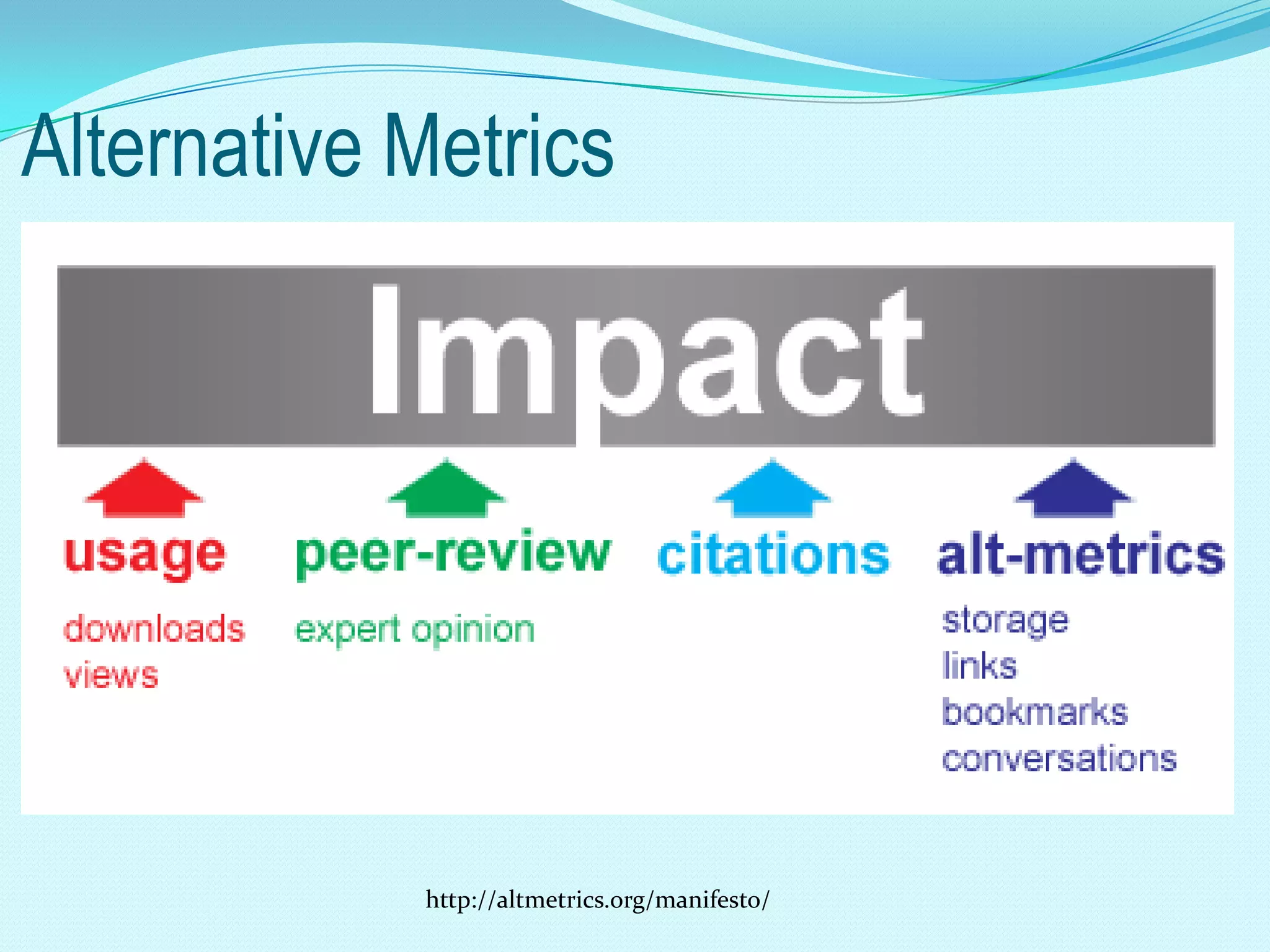 Alternative Metrics

Impact

usage

downloads
views

peer-review

expert opinion

citations

alt-metrics

storage
links
bookmarks
conversations

http://altmetrics.org/manifesto/